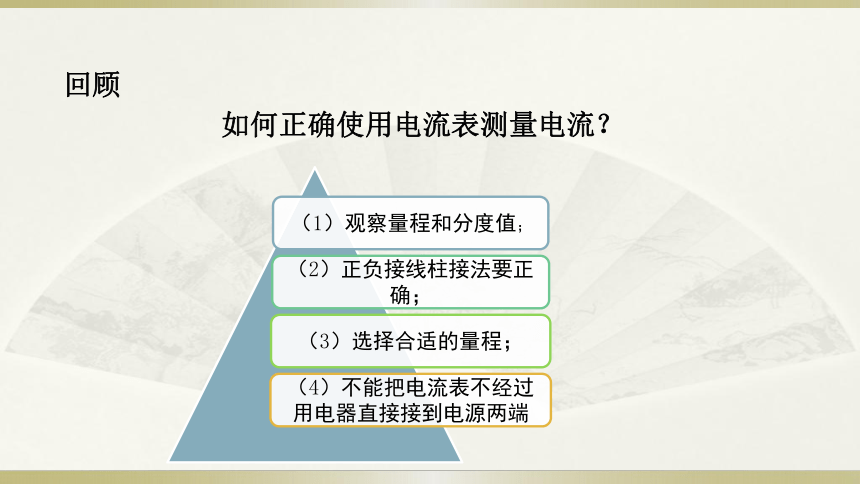 回顾

如何正确使用电流表测量电流？

（1）观察量程和分度值；

（2）正负接线柱接法要正确；

（3）选择合适的量程；

（4）不能把电流表不经过用电器直接接到电源两端